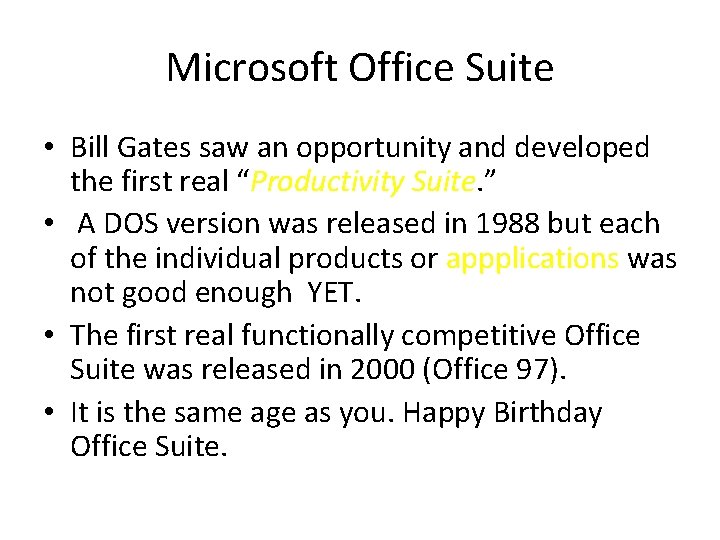 Microsoft Office Suite

• Bill Gates saw an opportunity and developed the first real “Productivity Suite.”

• A DOS version was released in 1988 but each of the individual products or appplications was not good enough YET.

• The first real functionally competitive Office Suite was released in 2000 (Office 97).

• It is the same age as you. Happy Birthday Office Suite.